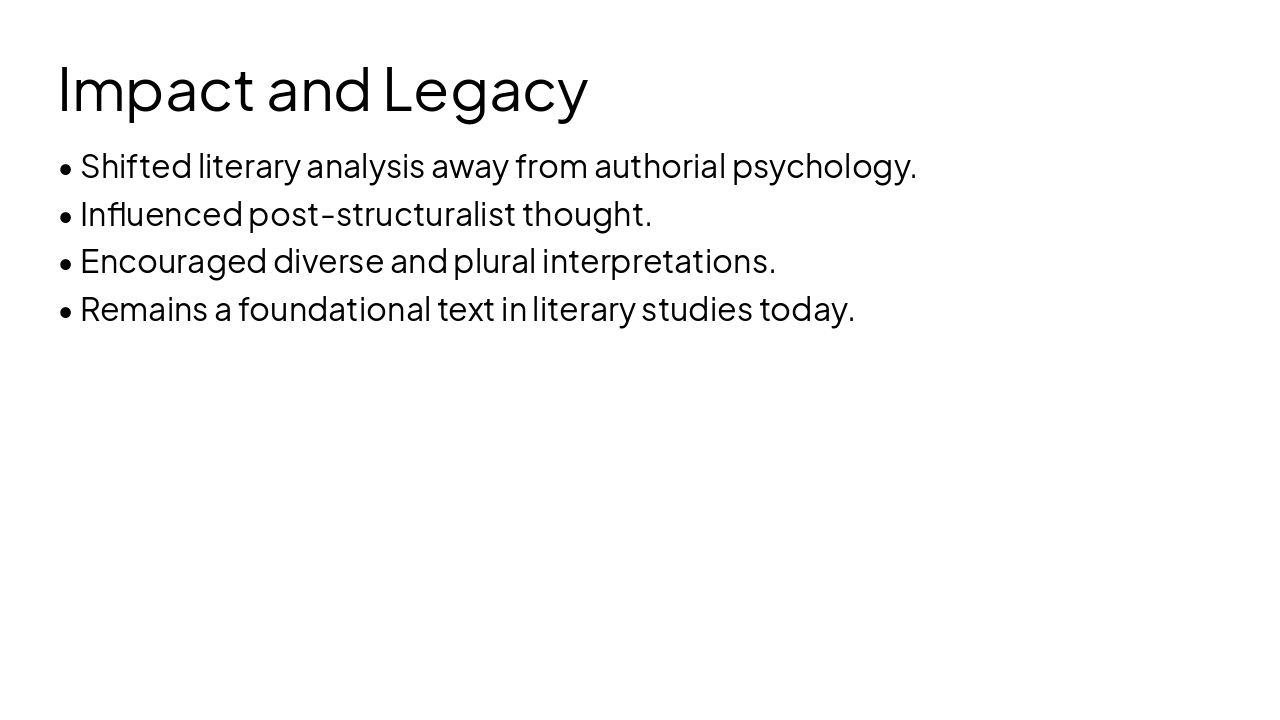 Impact and Legacy

• Shifted literary analysis away from authorial psychology.
• Influenced post-structuralist thought.
• Encouraged diverse and plural interpretations.
• Remains a foundational text in literary studies today.